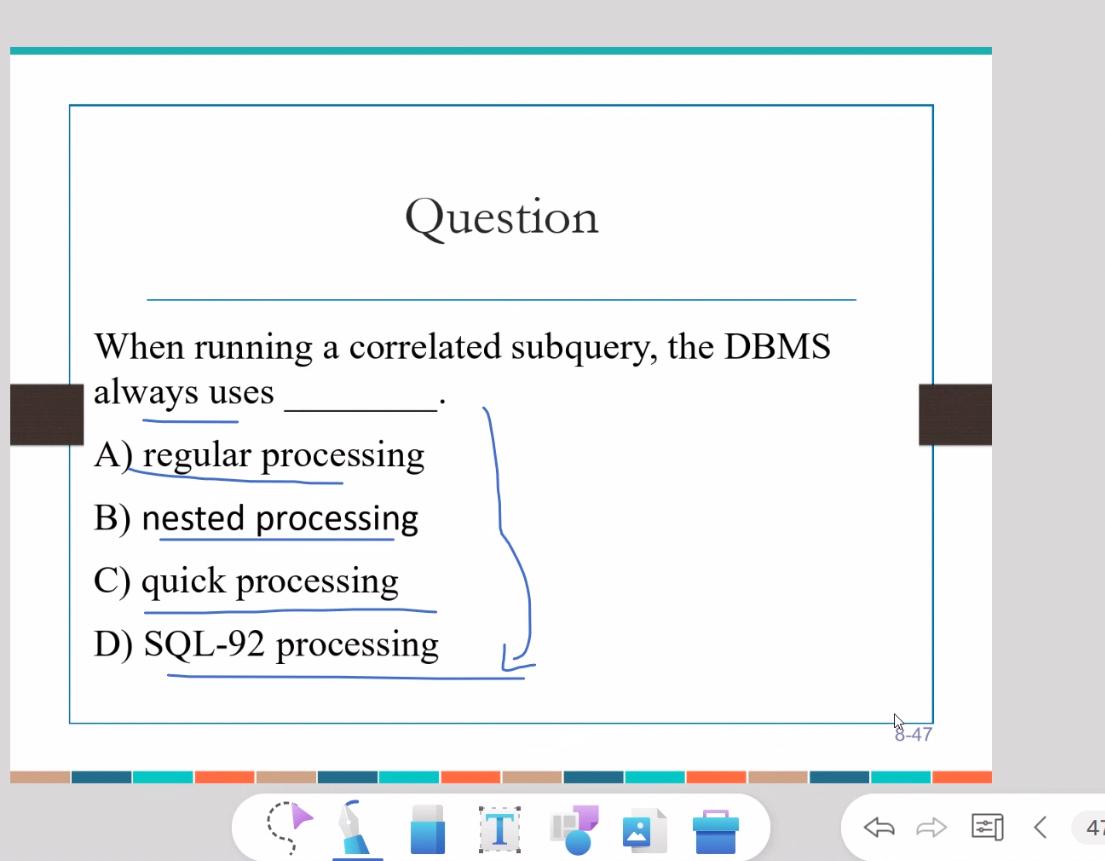 Question

When running a correlated subquery, the DBMS always uses ________.

A) regular processing

B) nested processing

C) quick processing

D) SQL-92 processing

8-47

T

47